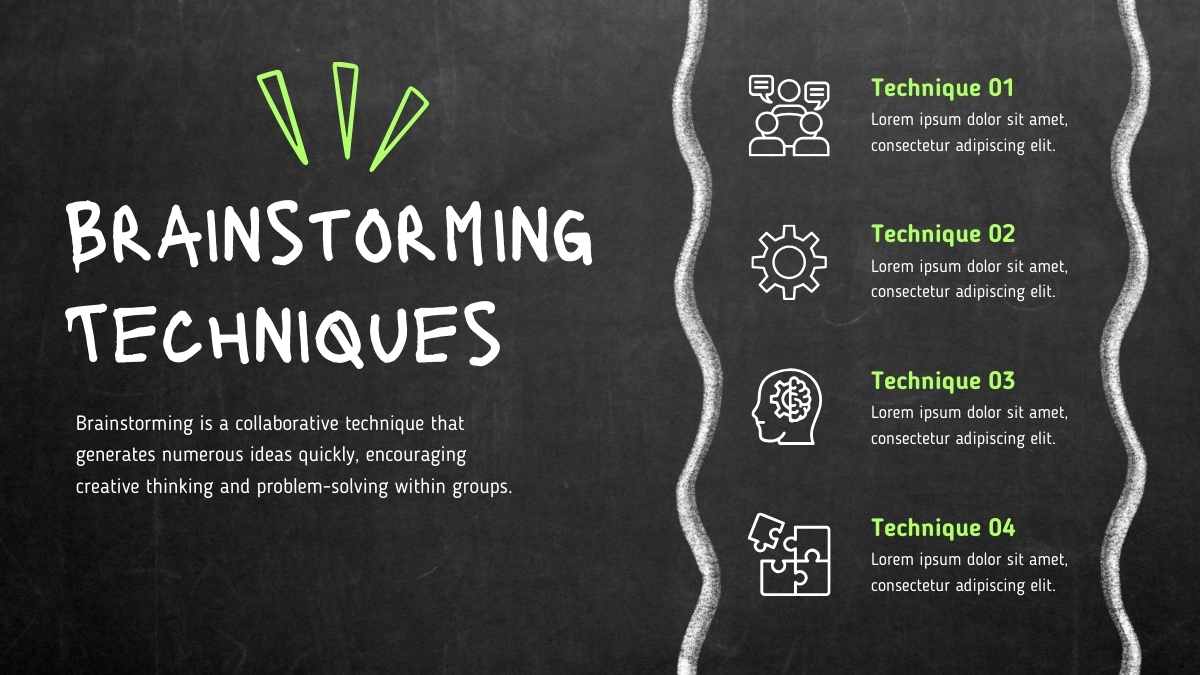 BRAINSTORMING TECHNIQUES

Brainstorming is a collaborative technique that generates numerous ideas quickly, encouraging creative thinking and problem-solving within groups.

Technique 01
Lorem ipsum dolor sit amet, consectetur adipiscing elit.

Technique 02
Lorem ipsum dolor sit amet, consectetur adipiscing elit.

Technique 03
Lorem ipsum dolor sit amet, consectetur adipiscing elit.

Technique 04
Lorem ipsum dolor sit amet, consectetur adipiscing elit.